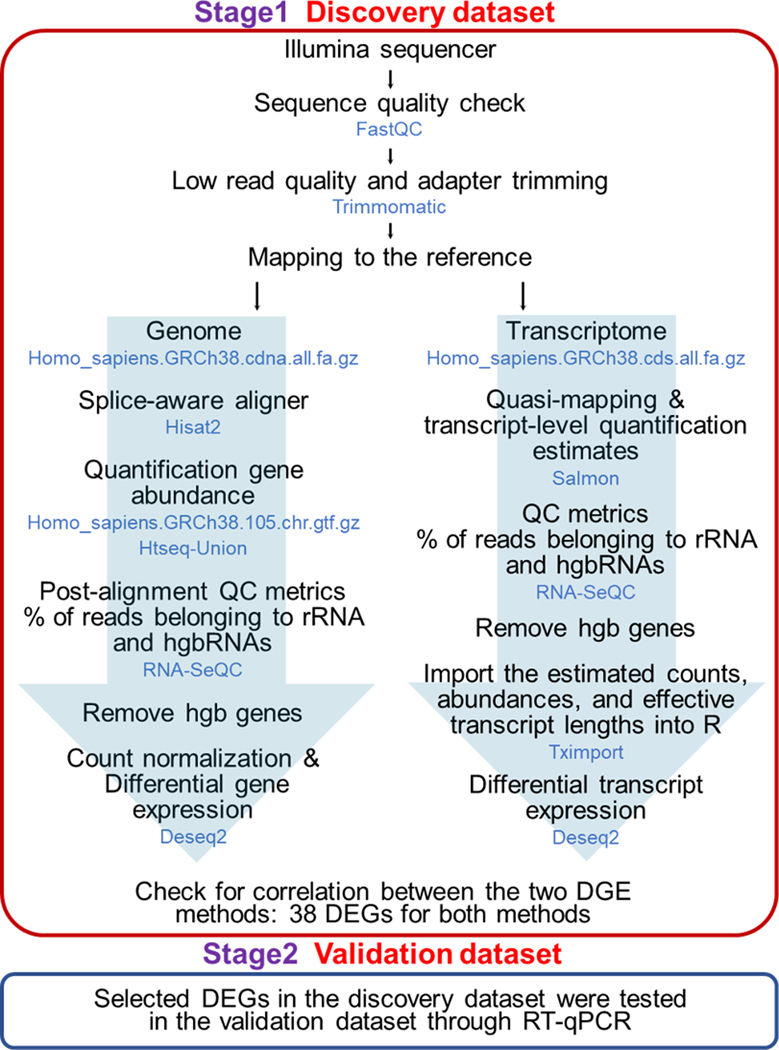 Stage1 Discovery dataset

Illumina sequencer

Sequence quality check
FastQC

Low read quality and adapter trimming
Trimmomatic

Mapping to the reference

Genome
Homo_sapiens.GRCh38.cdna.all.fa.gz

Splice-aware aligner
Hisat2

Quantification gene abundance
Homo_sapiens.GRCh38.105.chr.gtf.gz
Htseq-Union

Post-alignment QC metrics
% of reads belonging to rRNA and hgbRNAs
RNA-SeQC

Remove hgb genes

Count normalization & Differential gene expression
Deseq2

Transcriptome
Homo_sapiens.GRCh38.cds.all.fa.gz

Quasi-mapping & transcript-level quantification estimates
Salmon

QC metrics
% of reads belonging to rRNA and hgbRNAs
RNA-SeQC

Remove hgb genes

Import the estimated counts, abundances, and effective transcript lengths into R
Tximport

Differential transcript expression
Deseq2

Check for correlation between the two DGE methods: 38 DEGs for both methods

Stage2 Validation dataset

Selected DEGs in the discovery dataset were tested in the validation dataset through RT-qPCR